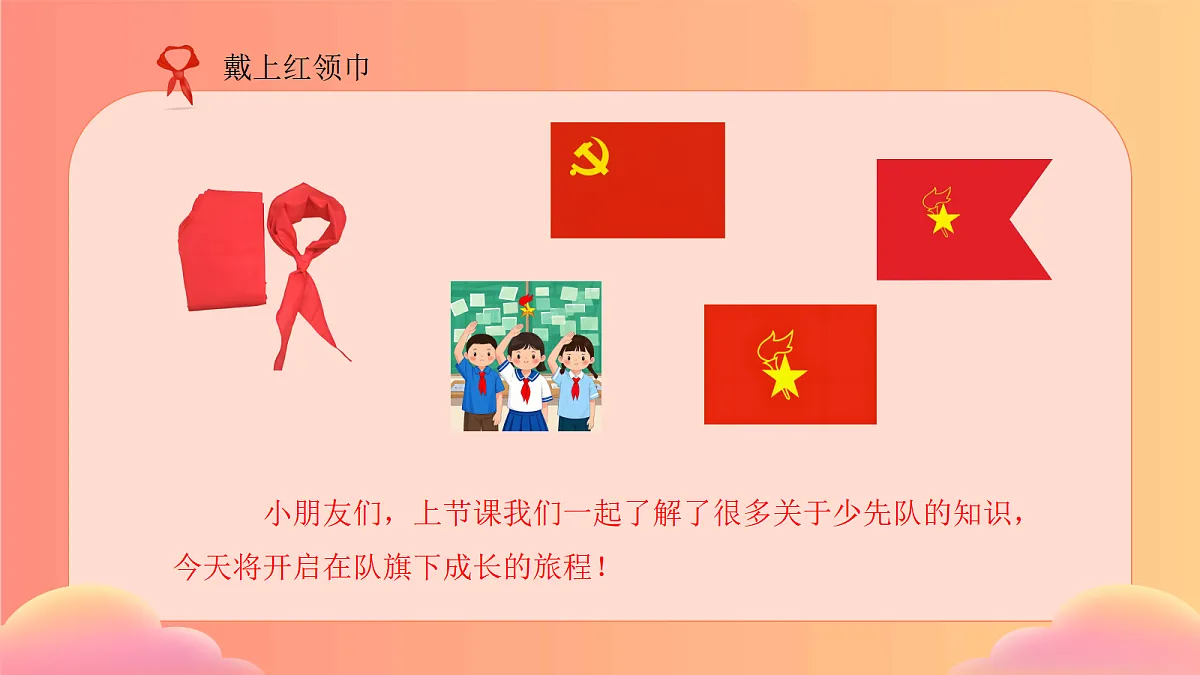 戴上红领巾

小朋友们，上节课我们一起了解了很多关于少先队的知识，今天将开启在队旗下成长的旅程！